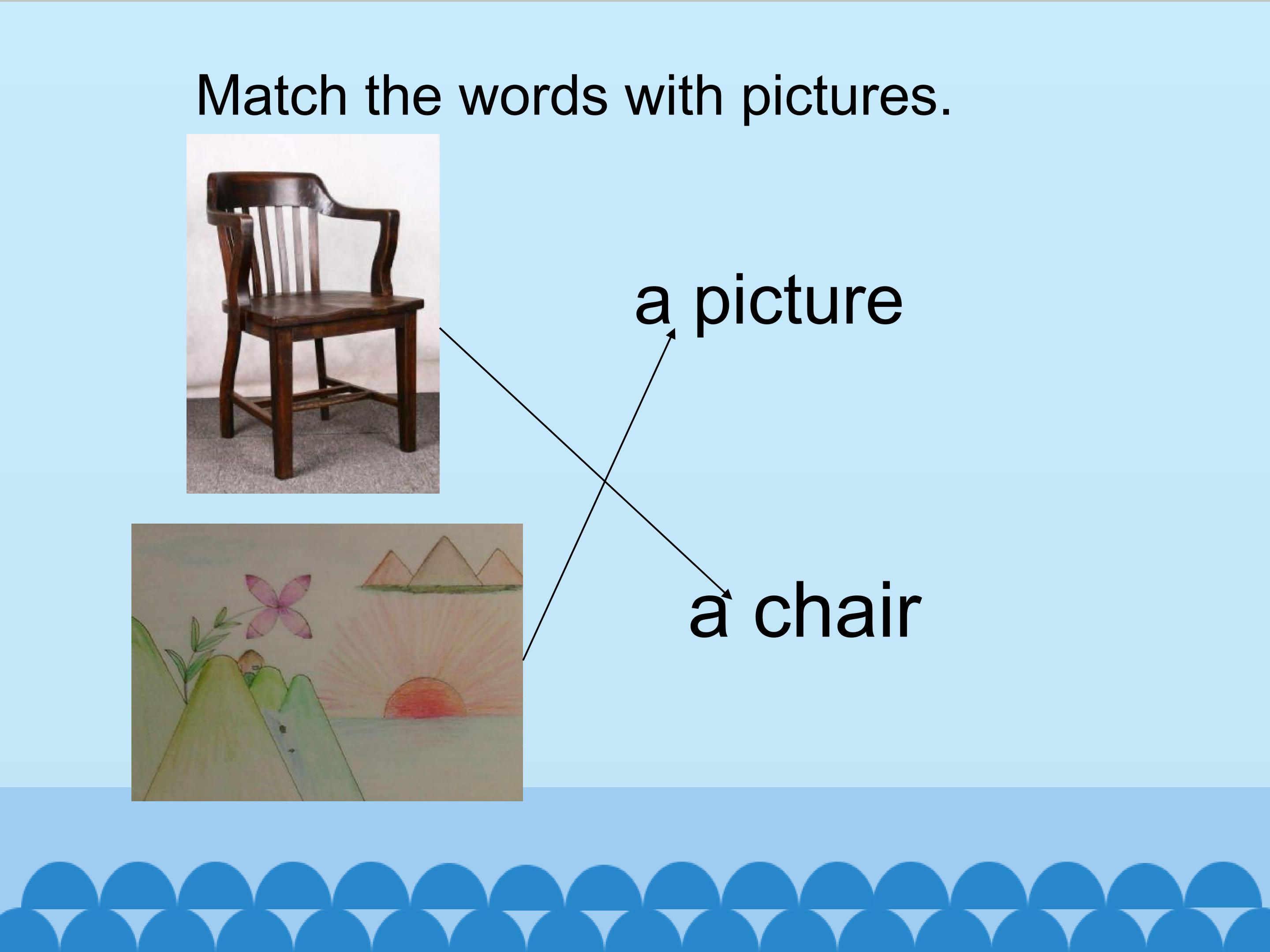 Match the words with pictures.

a picture

a chair